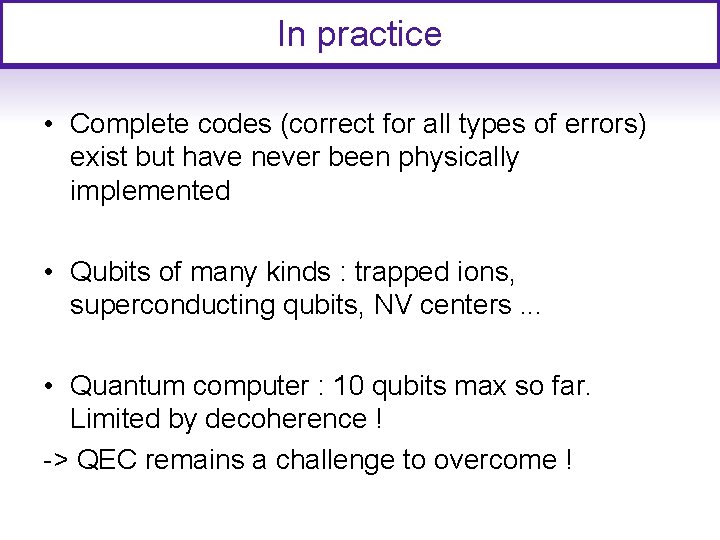 In practice

• Complete codes (correct for all types of errors) exist but have never been physically implemented

• Qubits of many kinds : trapped ions, superconducting qubits, NV centers ...

• Quantum computer : 10 qubits max so far. Limited by decoherence !

-> QEC remains a challenge to overcome !